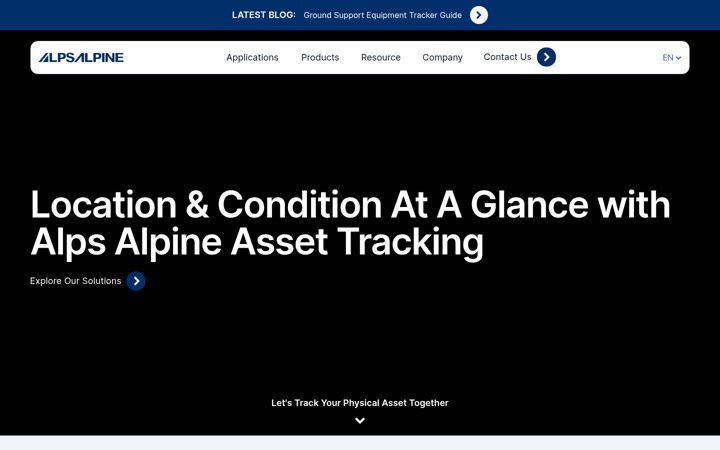 LATEST BLOG: Ground Support Equipment Tracker Guide

ALPSALPINE

Applications Products Resource Company Contact Us

EN

Location & Condition At A Glance with Alps Alpine Asset Tracking

Explore Our Solutions

Let's Track Your Physical Asset Together